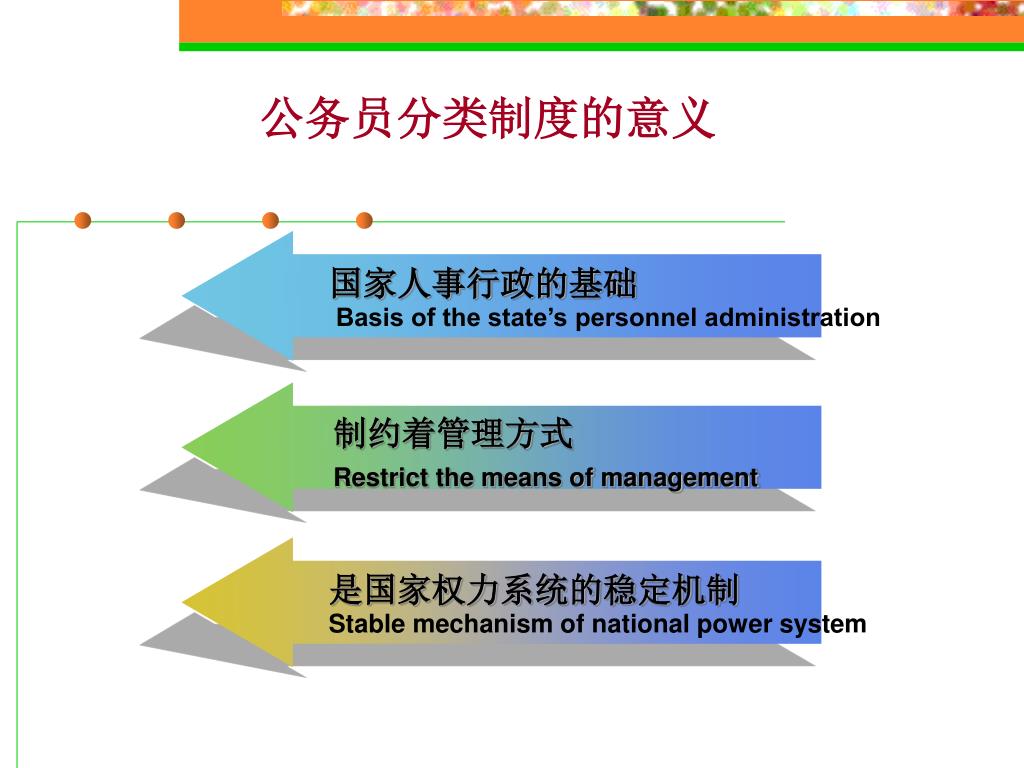 公务员分类制度的意义

国家人事行政的基础
Basis of the state’s personnel administration

制约着管理方式
Restrict the means of management

是国家权力系统的稳定机制
Stable mechanism of national power system